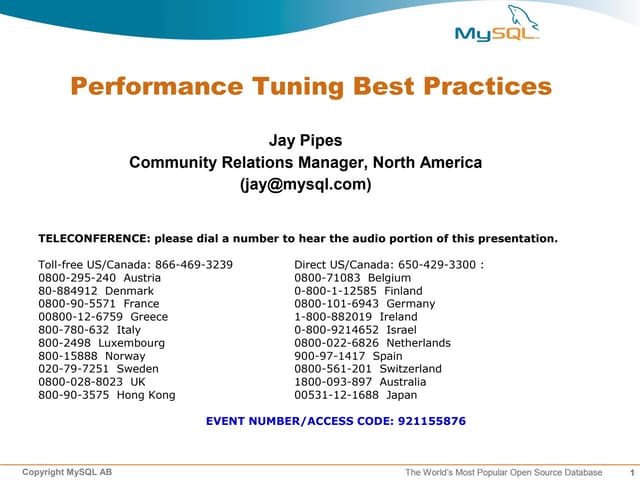 MySQL

Performance Tuning Best Practices

Jay Pipes
Community Relations Manager, North America
(jay@mysql.com)

TELECONFERENCE: please dial a number to hear the audio portion of this presentation.

Toll-free US/Canada: 866-469-3239
0800-295-240 Austria
80-884912 Denmark
0800-90-5571 France
00800-12-6759 Greece
800-780-632 Italy
800-2498 Luxembourg
800-15888 Norway
020-79-7251 Sweden
0800-028-8023 UK
800-90-3575 Hong Kong

Direct US/Canada: 650-429-3300 :
0800-71083 Belgium
0-800-1-12585 Finland
0800-101-6943 Germany
1-800-882019 Ireland
0-800-9214652 Israel
0800-022-6826 Netherlands
900-97-1417 Spain
0800-561-201 Switzerland
1800-093-897 Australia
00531-12-1688 Japan

EVENT NUMBER/ACCESS CODE: 921155876

Copyright MySQL AB

The World's Most Popular Open Source Database

1